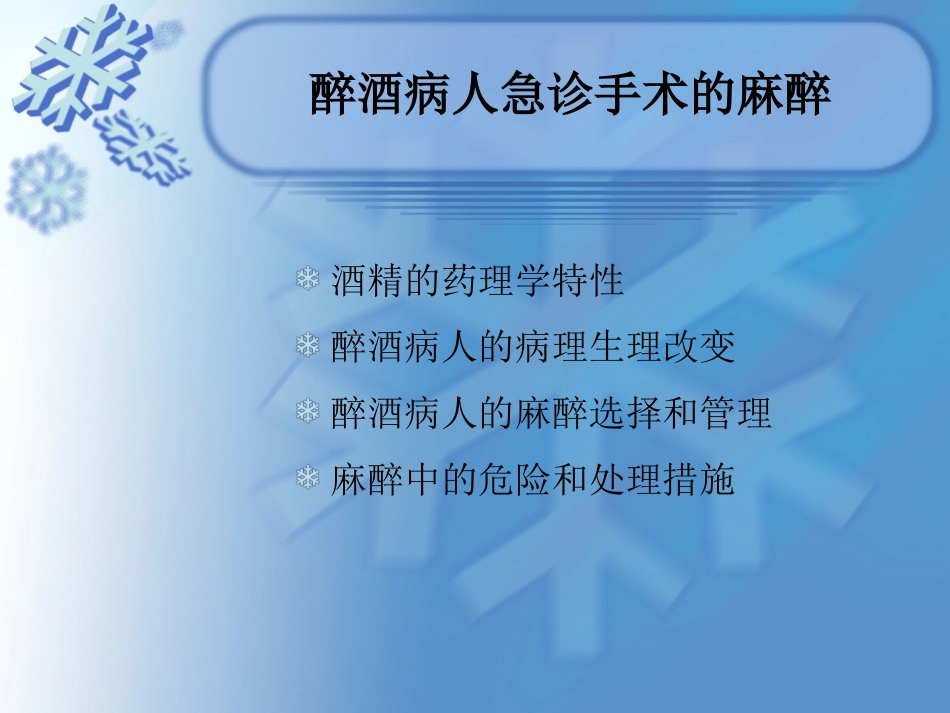 醉酒病人急诊手术的麻醉

酒精的药理学特性

醉酒病人的病理生理改变

醉酒病人的麻醉选择和管理

麻醉中的危险和处理措施